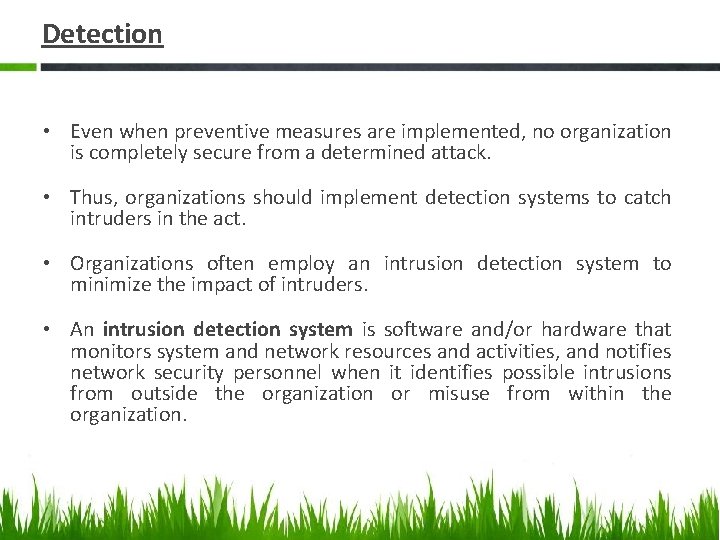 Detection

• Even when preventive measures are implemented, no organization is completely secure from a determined attack.

• Thus, organizations should implement detection systems to catch intruders in the act.

• Organizations often employ an intrusion detection system to minimize the impact of intruders.

• An intrusion detection system is software and/or hardware that monitors system and network resources and activities, and notifies network security personnel when it identifies possible intrusions from outside the organization or misuse from within the organization.